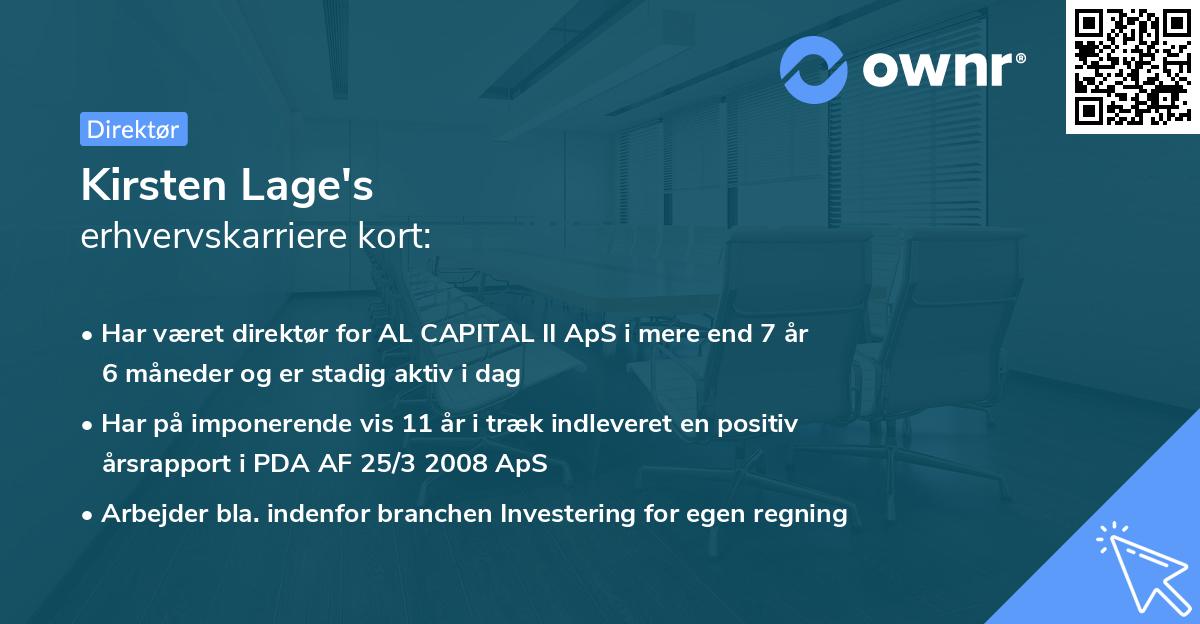 ownr®

Direktør

Kirsten Lage's
erhvervskarriere kort:

• Har været direktør for AL CAPITAL II ApS i mere end 7 år 6 måneder og er stadig aktiv i dag

• Har på imponerende vis 11 år i træk indleveret en positiv årsrapport i PDA AF 25/3 2008 ApS

• Arbejder bla. indenfor branchen Investering for egen regning